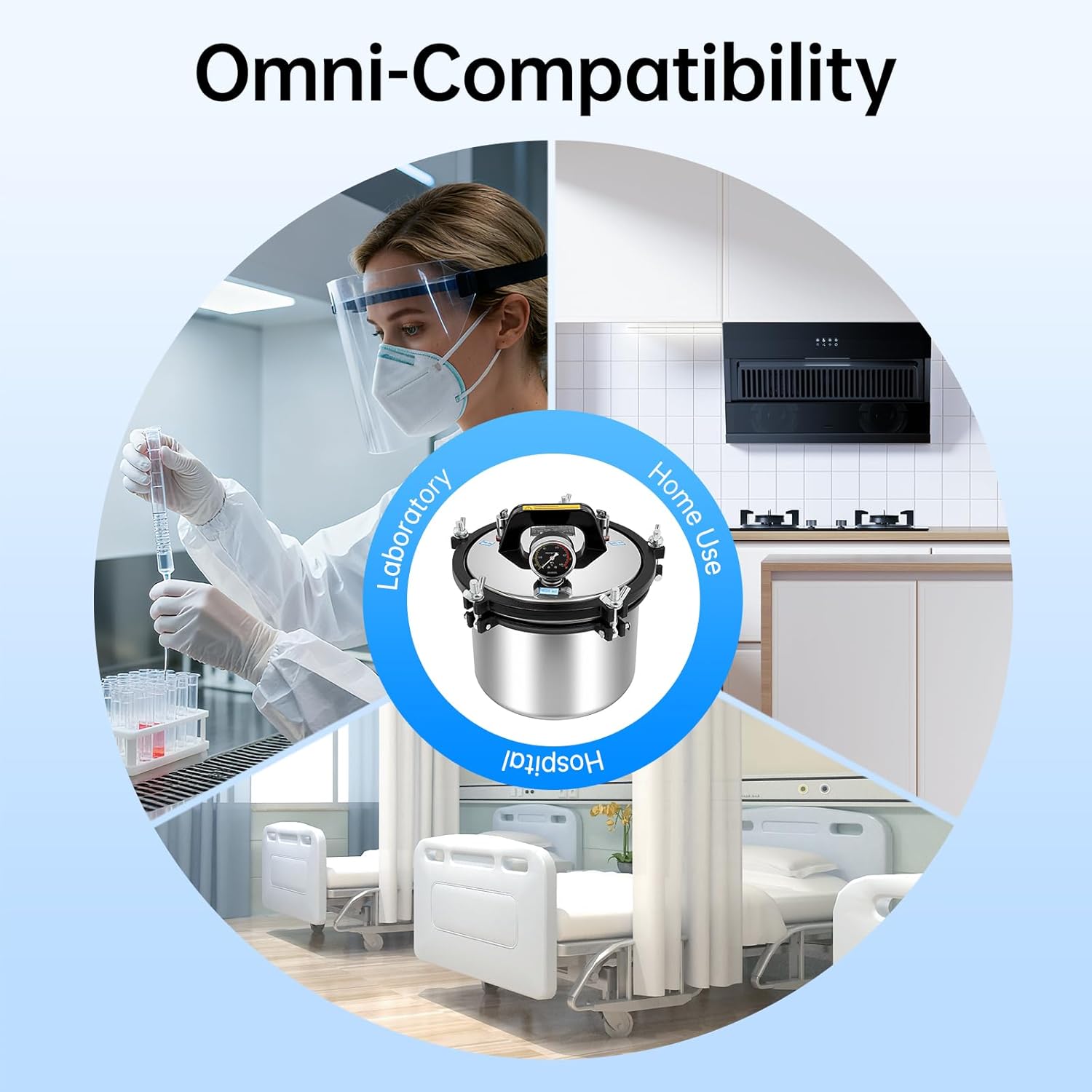 Omni-Compatibility

Laboratory

Home Use

Hospital